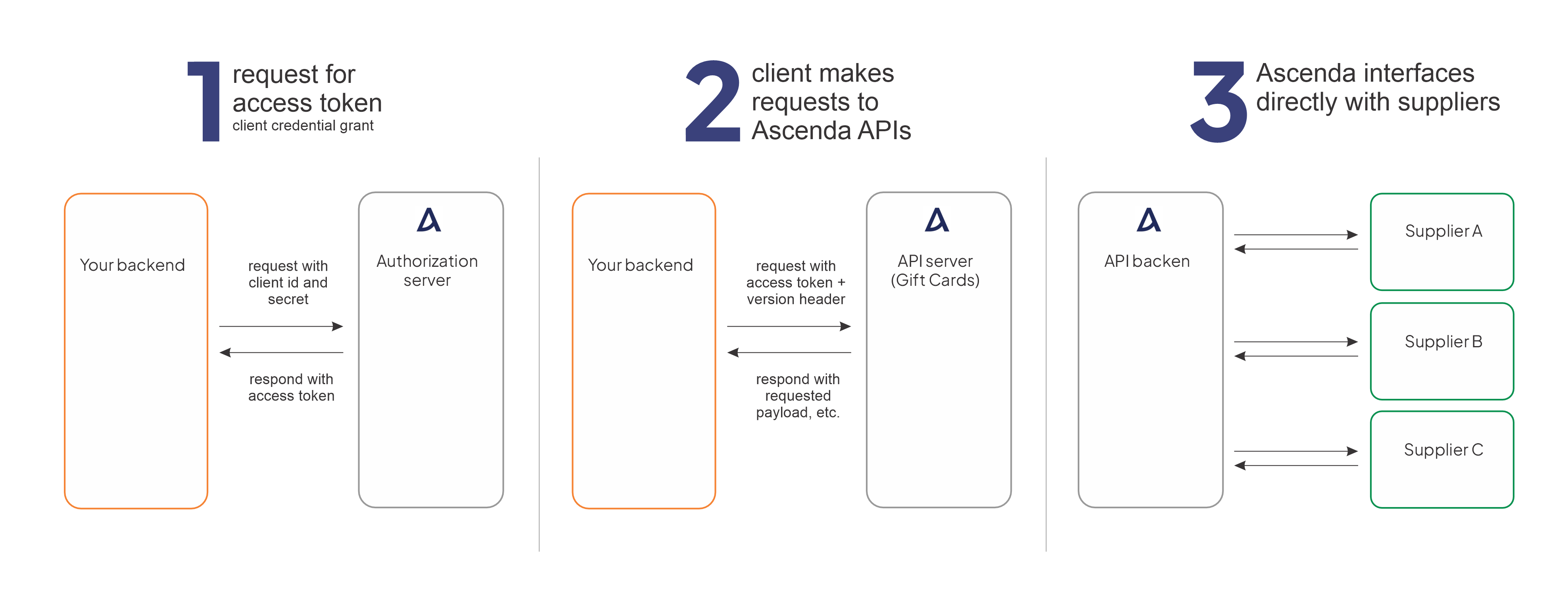 1 request for access token
client credential grant

Your backend

request with client id and secret

respond with access token

Authorization server

2 client makes requests to Ascenda APIs

Your backend

request with access token + version header

respond with requested payload, etc.

API server (Gift Cards)

3 Ascenda interfaces directly with suppliers

API backen

Supplier A

Supplier B

Supplier C